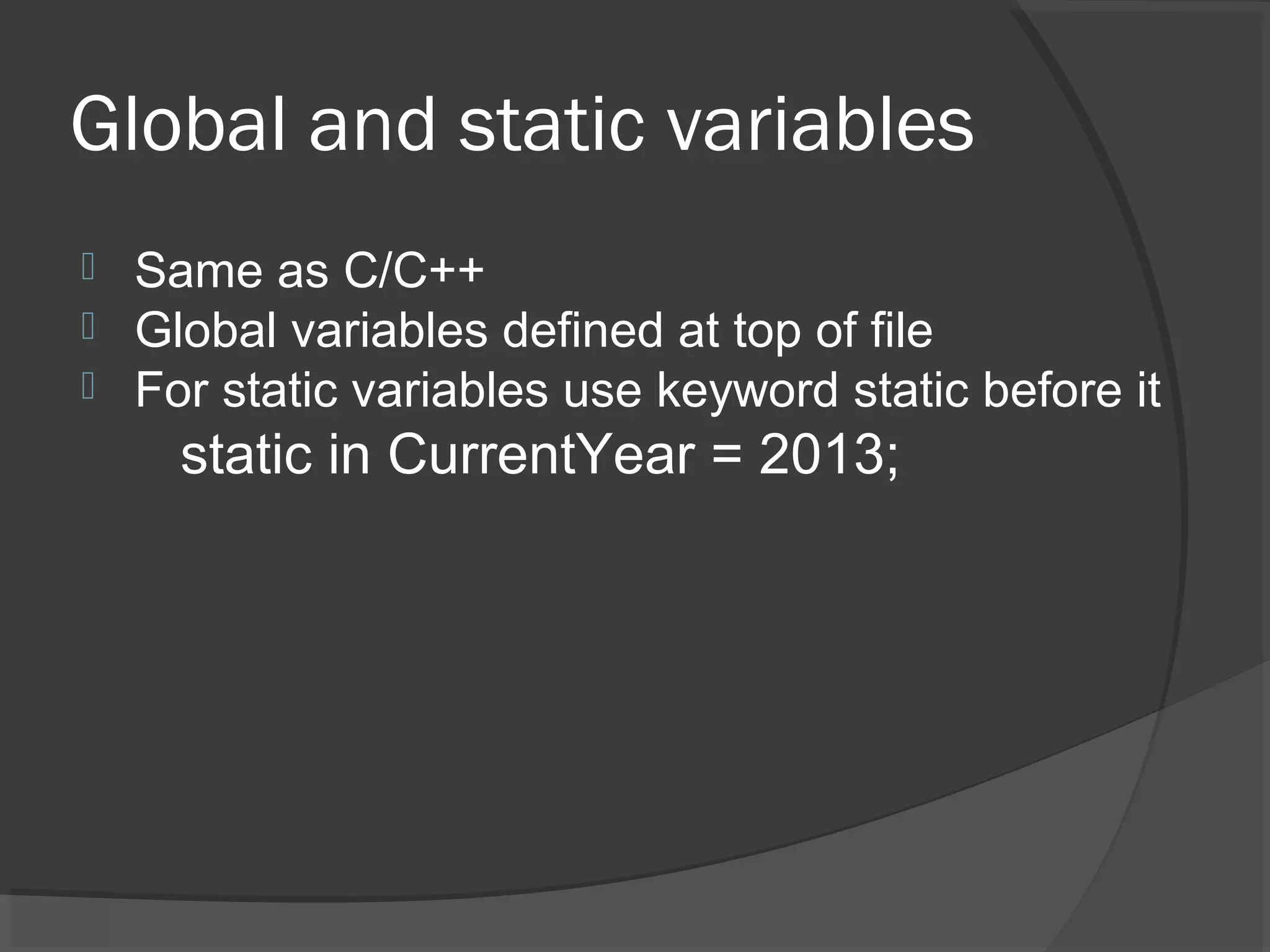 Global and static variables

Same as C/C++
Global variables defined at top of file
For static variables use keyword static before it
static in CurrentYear = 2013;